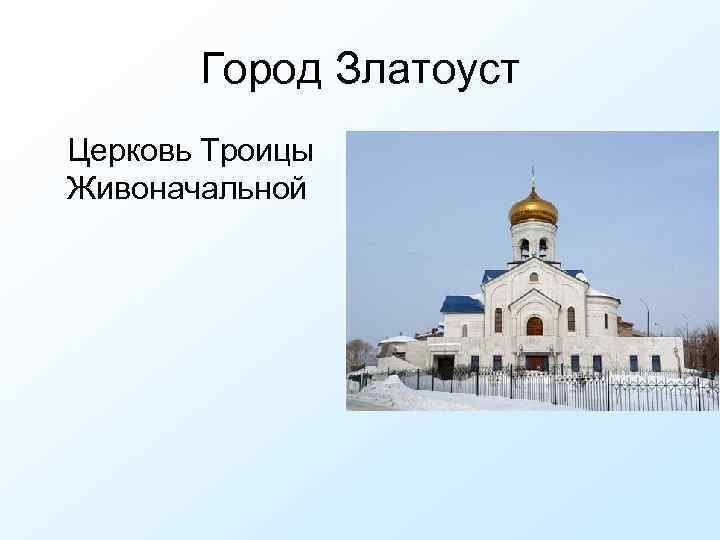 Город Златоуст

Церковь Троицы Живоначальной